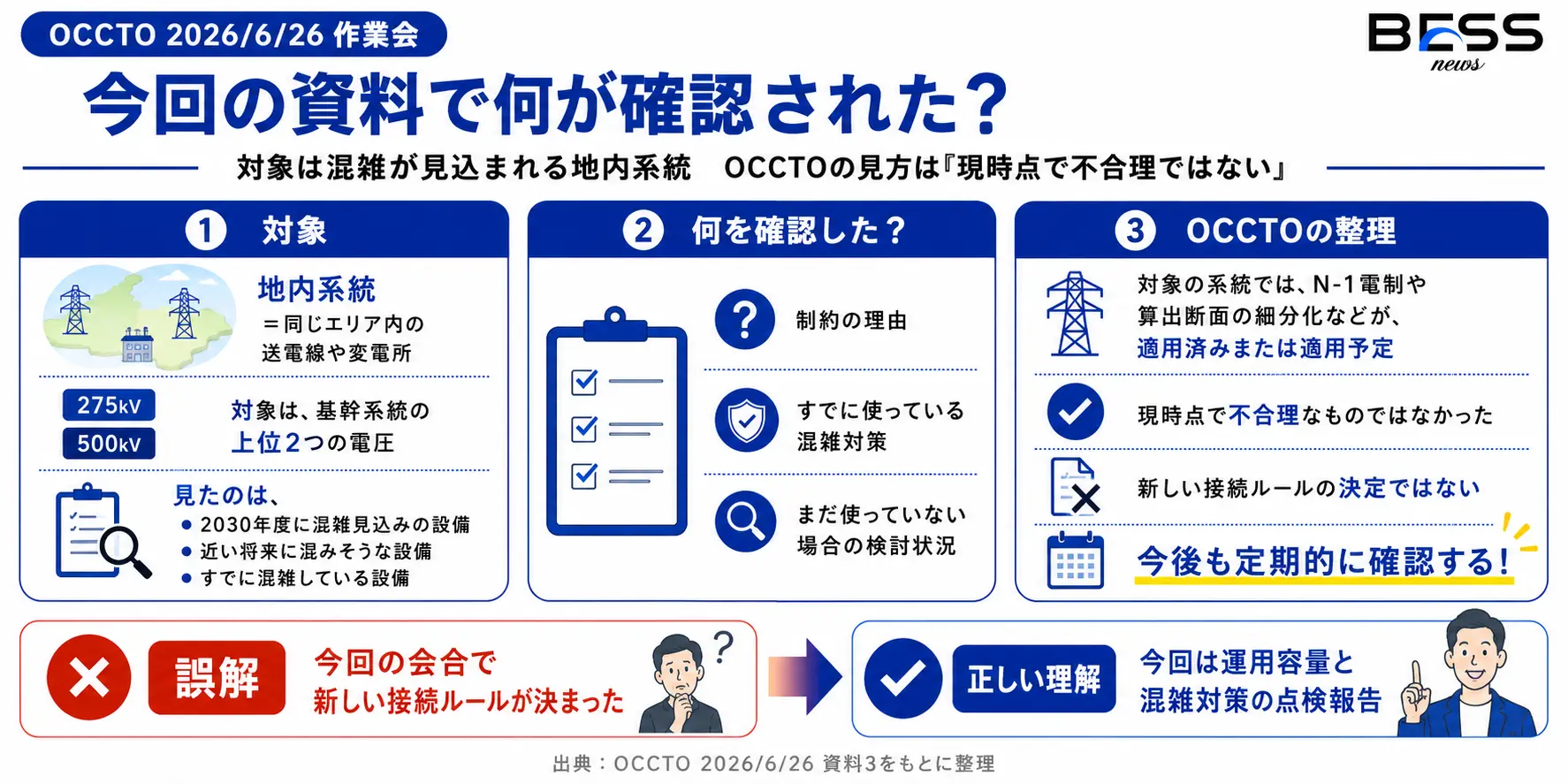 OCCTO 2026/6/26 作業会

BESS news

今回の資料で何が確認された？

対象は混雑が見込まれる地内系統　OCCTOの見方は『現時点で不合理ではない』

1 対象

地内系統
＝同じエリア内の送電線や変電所

275kV
500kV
対象は、基幹系統の上位2つの電圧

見たのは、
● 2030年度に混雑見込みの設備
● 近い将来に混みそうな設備
● すでに混雑している設備

2 何を確認した？

制約の理由

すでに使っている混雑対策

まだ使っていない場合の検討状況

3 OCCTOの整理

対象の系統では、N-1電制や算出断面の細分化などが、適用済みまたは適用予定

現時点で不合理なものではなかった

新しい接続ルールの決定ではない

今後も定期的に確認する！

誤解
今回の会合で新しい接続ルールが決まった

正しい理解
今回は運用容量と混雑対策の点検報告

出典：OCCTO 2026/6/26 資料3をもとに整理